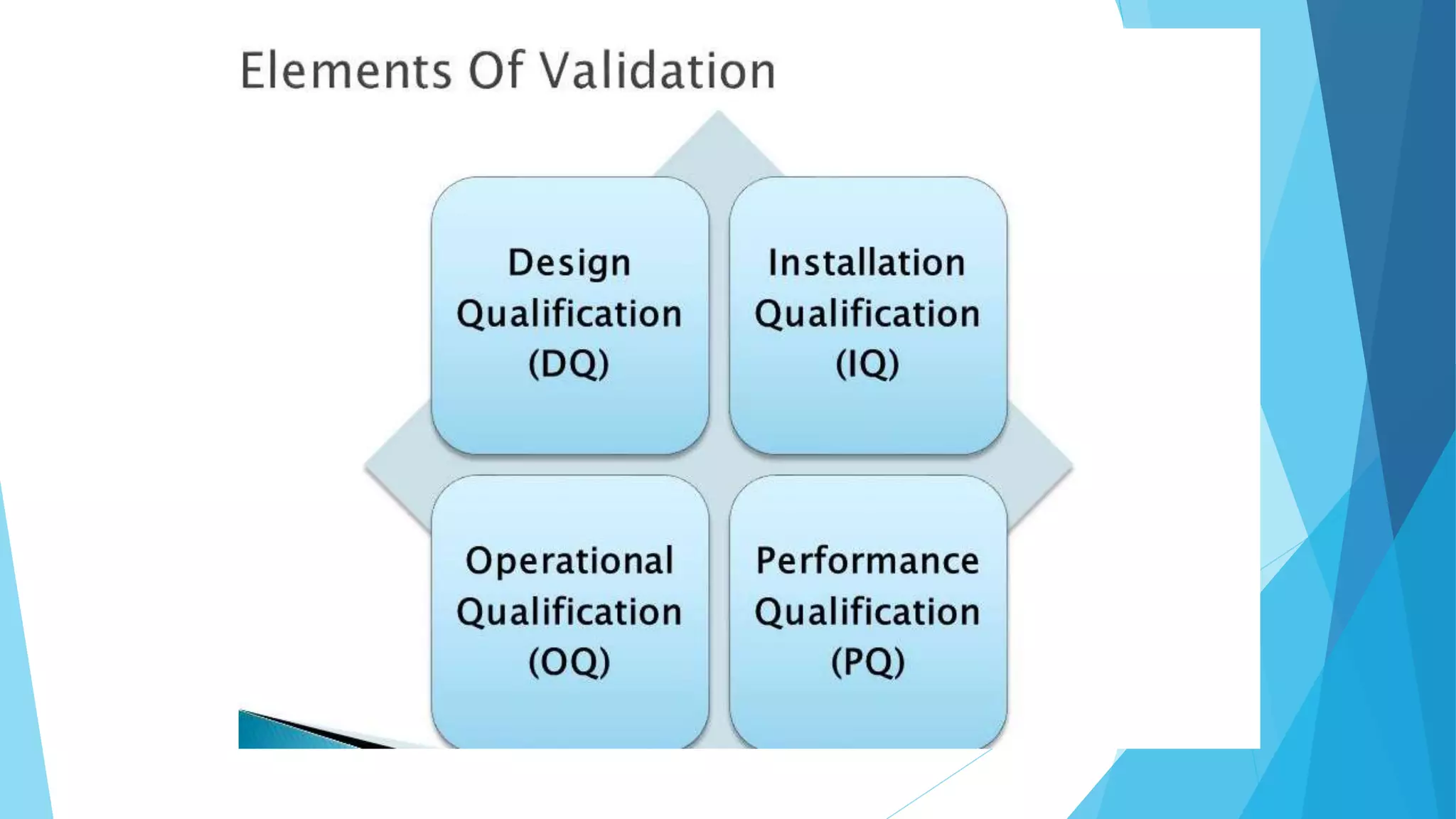 Elements Of Validation

Design Qualification (DQ)

Installation Qualification (IQ)

Operational Qualification (OQ)

Performance Qualification (PQ)